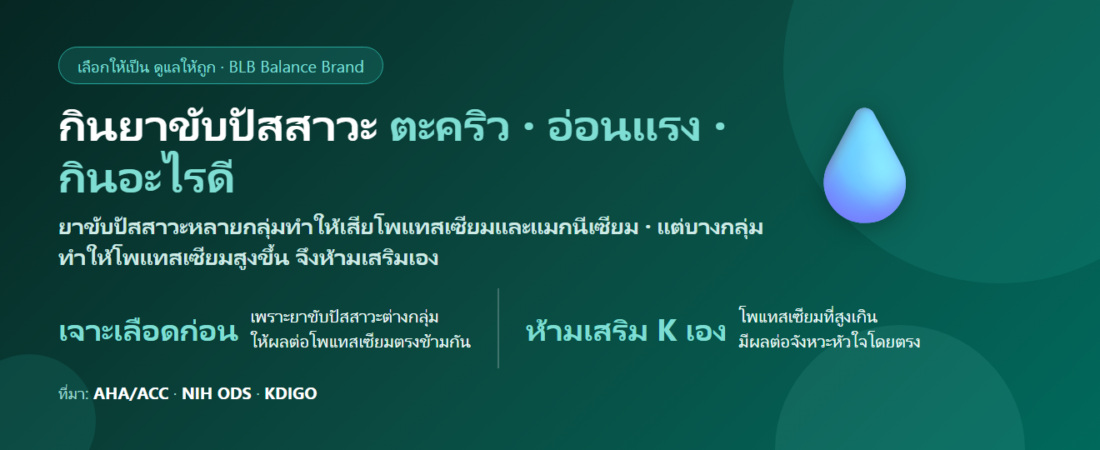 เลือกให้เป็น ดูแลให้ถูก · BLB Balance Brand

กินยาขับปัสสาวะ ตะคริว · อ่อนแรง · กินอะไรดี

ยาขับปัสสาวะหลายกลุ่มทำให้เสียโพแทสเซียมและแมกนีเซียม · แต่บางกลุ่มทำให้โพแทสเซียมสูงขึ้น จึงห้ามเสริมเอง

เจาะเลือดก่อน เพราะยาขับปัสสาวะต่างกลุ่ม ให้ผลต่อโพแทสเซียมตรงข้ามกัน

ห้ามเสริม K เอง โพแทสเซียมที่สูงเกิน มีผลต่อจังหวะหัวใจโดยตรง

ที่มา: AHA/ACC · NIH ODS · KDIGO